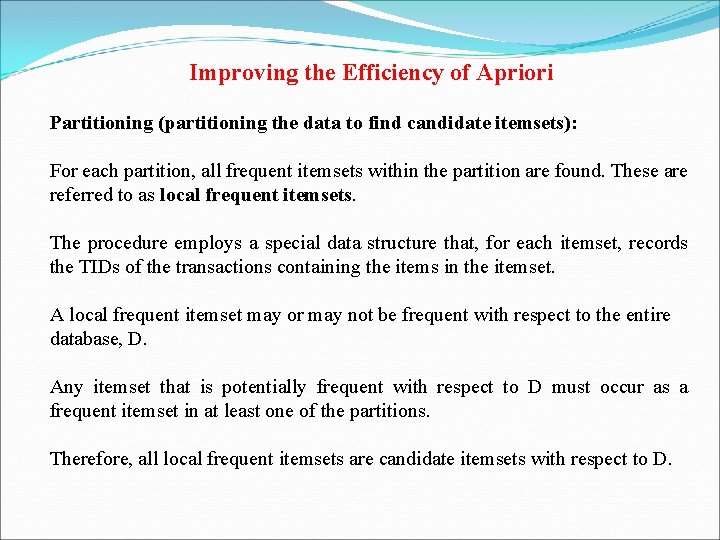 Improving the Efficiency of Apriori

Partitioning (partitioning the data to find candidate itemsets):

For each partition, all frequent itemsets within the partition are found. These are referred to as local frequent itemsets.

The procedure employs a special data structure that, for each itemset, records the TIDs of the transactions containing the items in the itemset.

A local frequent itemset may or may not be frequent with respect to the entire database, D.

Any itemset that is potentially frequent with respect to D must occur as a frequent itemset in at least one of the partitions.

Therefore, all local frequent itemsets are candidate itemsets with respect to D.